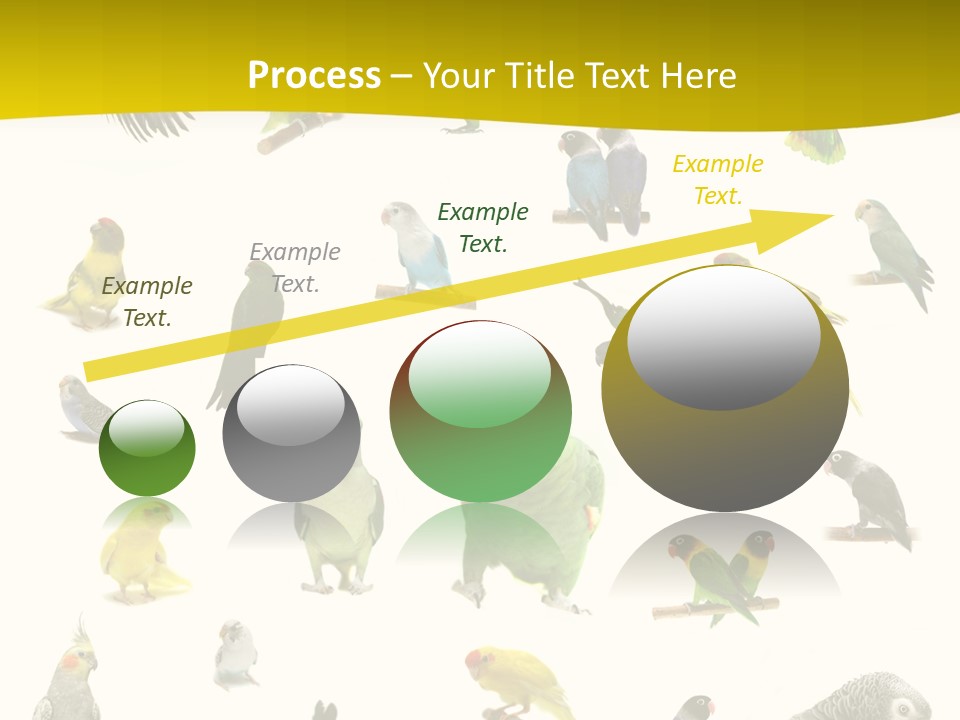 Process – Your Title Text Here

Example Text.

Example Text.

Example Text.

Example Text.